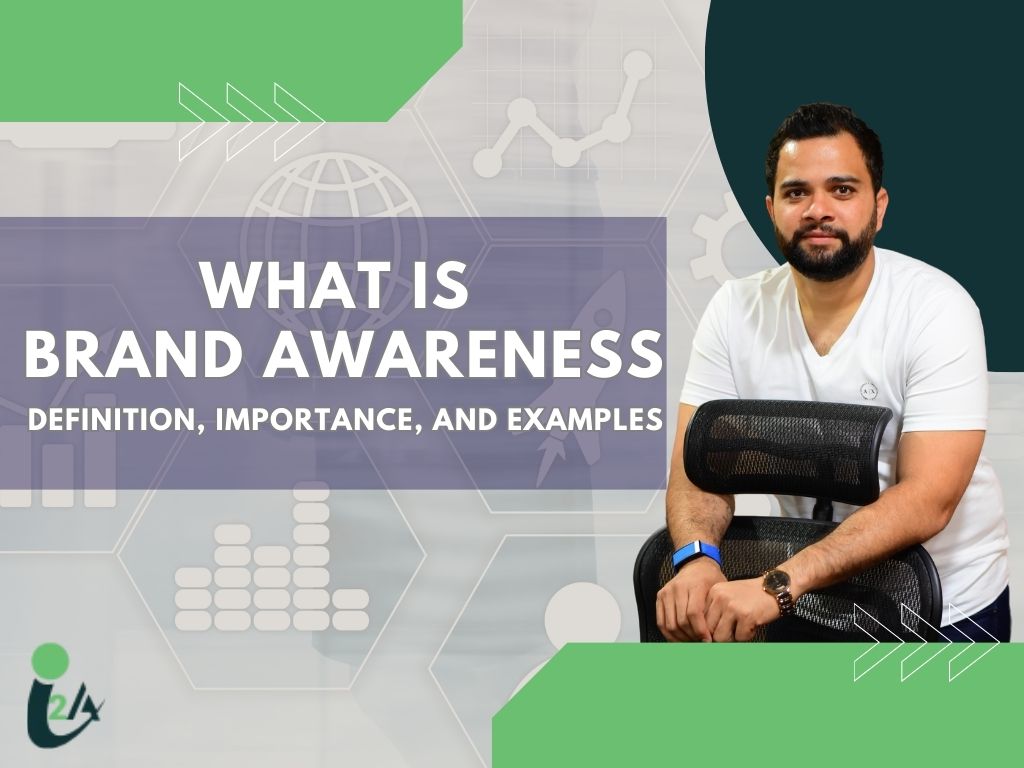 WHAT IS
BRAND AWARENESS
DEFINITION, IMPORTANCE, AND EXAMPLES

i2A